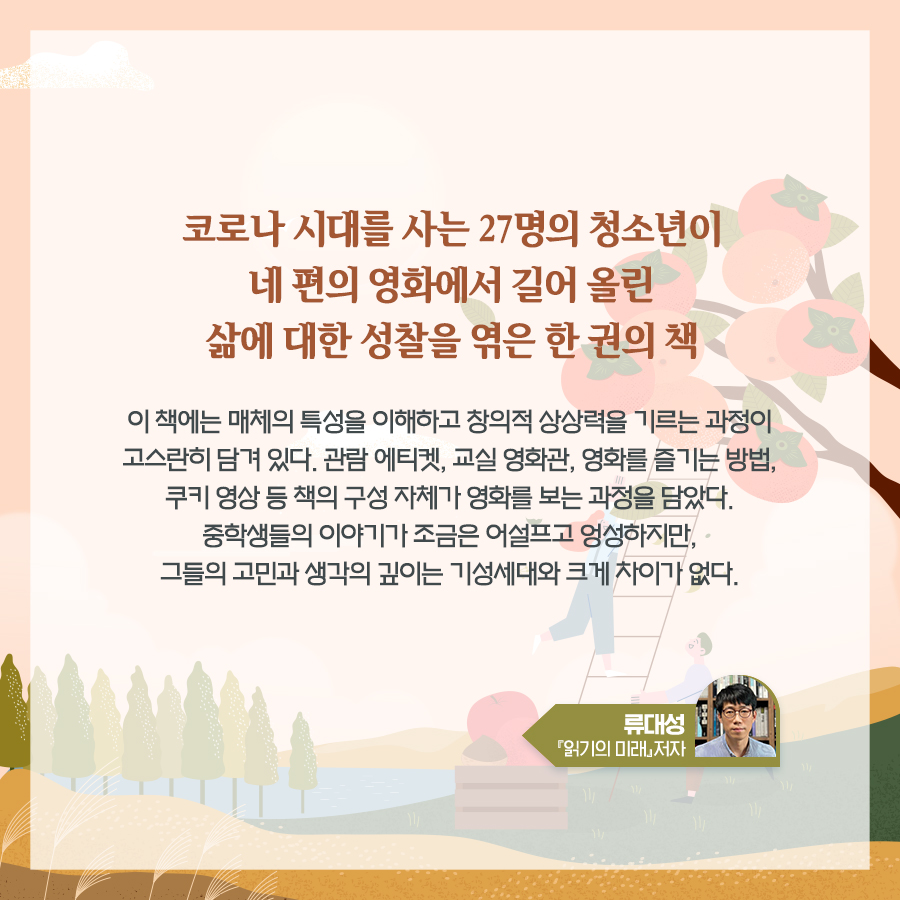 코로나 시대를 사는 27명의 청소년이
네 편의 영화에서 길어 올린
삶에 대한 성찰을 엮은 한 권의 책

이 책에는 매체의 특성을 이해하고 창의적 상상력을 기르는 과정이
고스란히 담겨 있다. 관람 에티켓, 교실 영화관, 영화를 즐기는 방법,
쿠키 영상 등 책의 구성 자체가 영화를 보는 과정을 담았다.
중학생들의 이야기가 조금은 어설프고 엉성하지만,
그들의 고민과 생각의 깊이는 기성세대와 크게 차이가 없다.

류대성
『읽기의 미래』저자